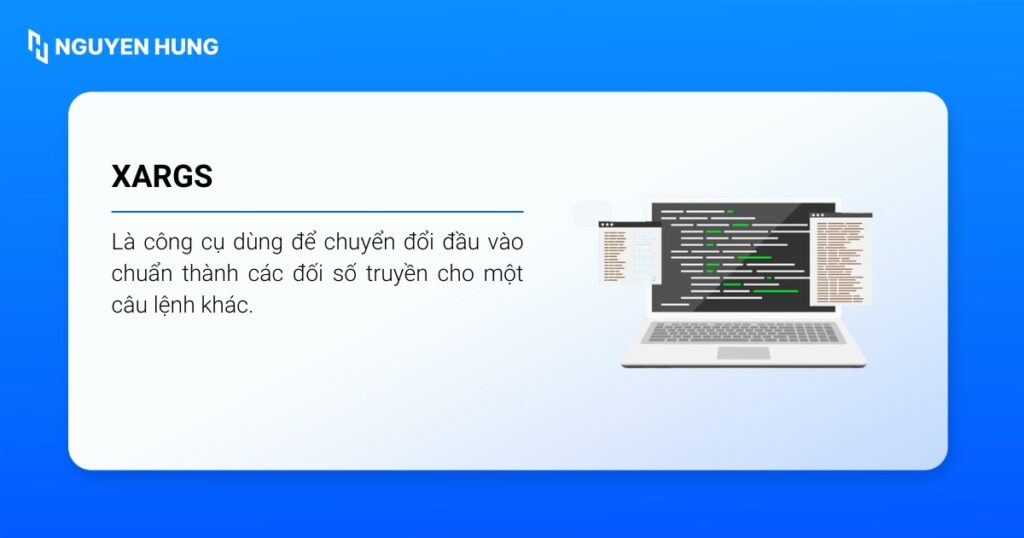 NGUYEN HUNG

XARGS

Là công cụ dùng để chuyển đổi đầu vào chuẩn thành các đối số truyền cho một câu lệnh khác.